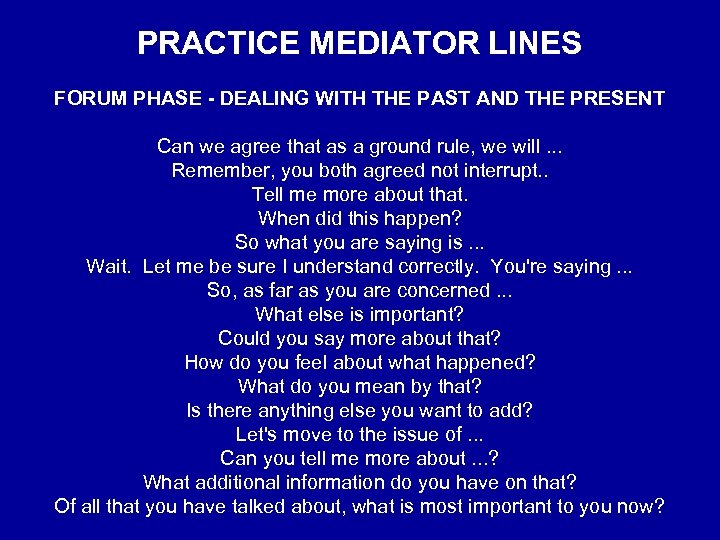 PRACTICE MEDIATOR LINES

FORUM PHASE - DEALING WITH THE PAST AND THE PRESENT

Can we agree that as a ground rule, we will ...
Remember, you both agreed not interrupt..
Tell me more about that.
When did this happen?
So what you are saying is ...
Wait. Let me be sure I understand correctly. You're saying ...
So, as far as you are concerned ...
What else is important?
Could you say more about that?
How do you feel about what happened?
What do you mean by that?
Is there anything else you want to add?
Let's move to the issue of ...
Can you tell me more about ...?
What additional information do you have on that?
Of all that you have talked about, what is most important to you now?